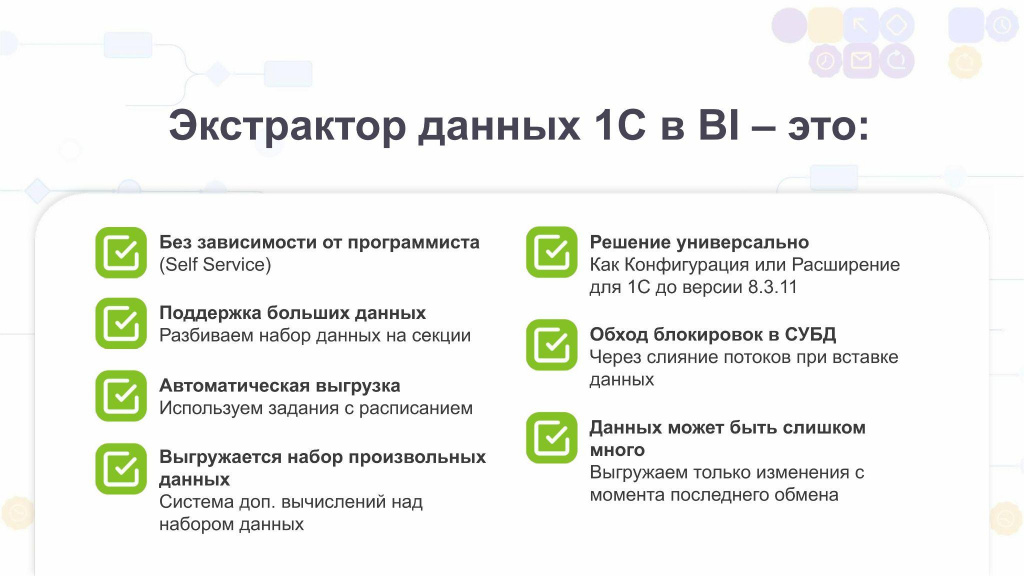 Экстрактор данных 1С в BI – это:

Без зависимости от программиста
(Self Service)

Поддержка больших данных
Разбиваем набор данных на секции

Автоматическая выгрузка
Используем задания с расписанием

Выгружается набор произвольных данных
Система доп. вычислений над набором данных

Решение универсально
Как Конфигурация или Расширение для 1С до версии 8.3.11

Обход блокировок в СУБД
Через слияние потоков при вставке данных

Данных может быть слишком много
Выгружаем только изменения с момента последнего обмена